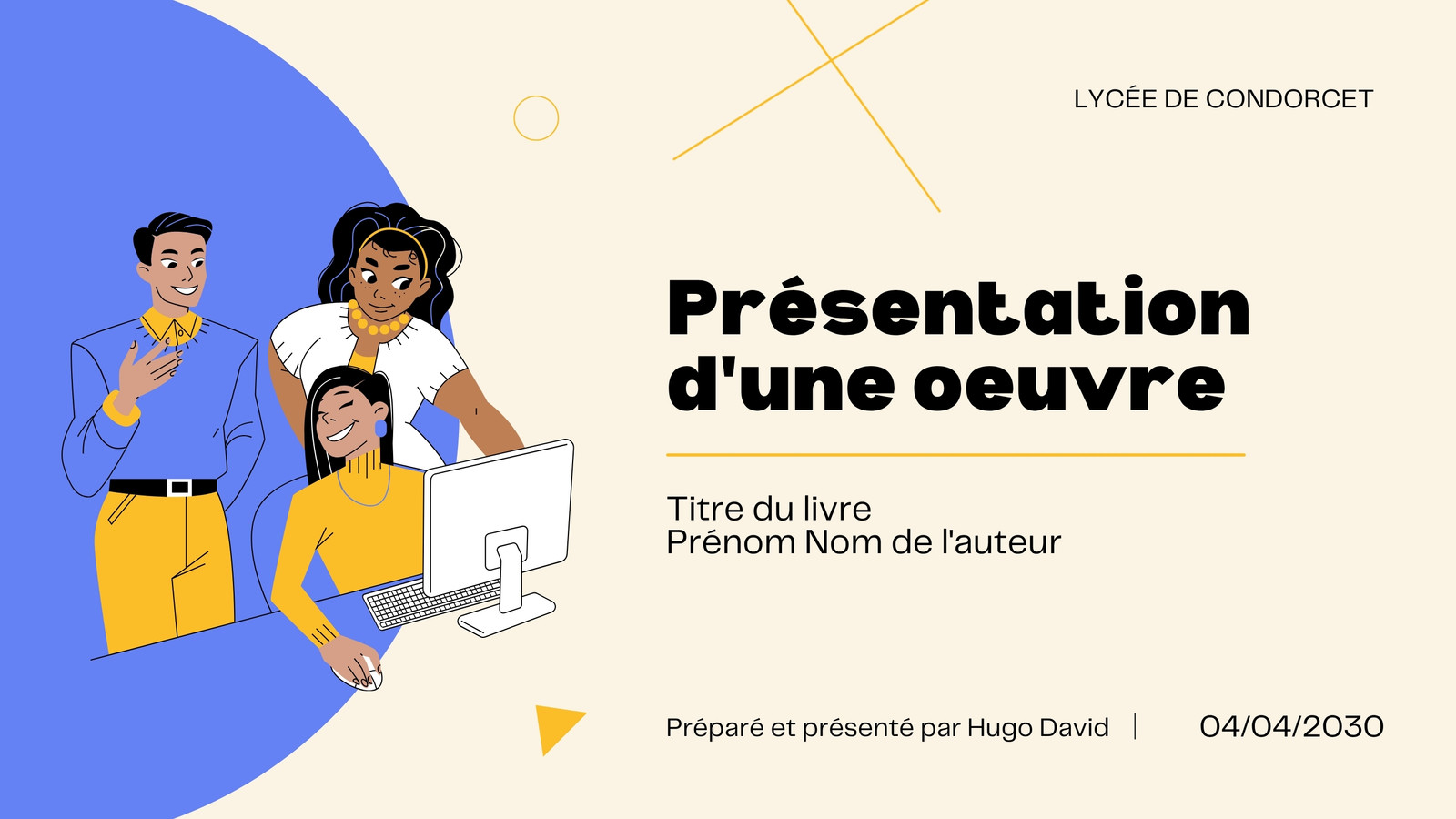 LYCÉE DE CONDORCET

Présentation d'une oeuvre

Titre du livre
Prénom Nom de l'auteur

Préparé et présenté par Hugo David | 04/04/2030